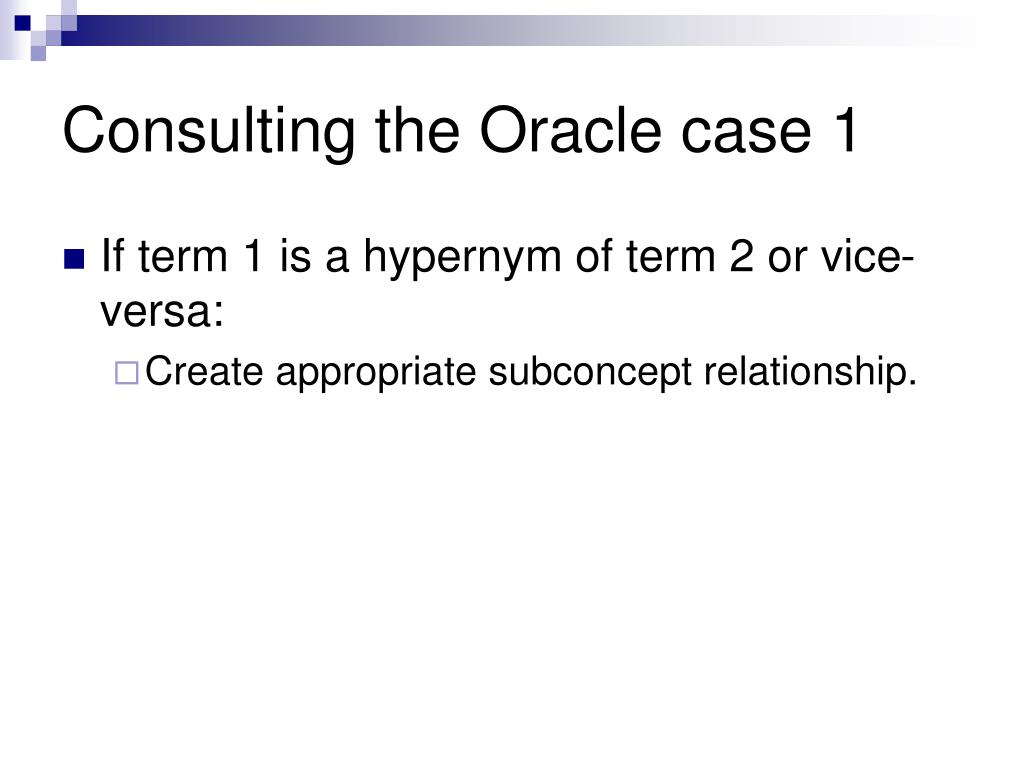 Consulting the Oracle case 1

If term 1 is a hypernym of term 2 or vice-versa:

Create appropriate subconcept relationship.